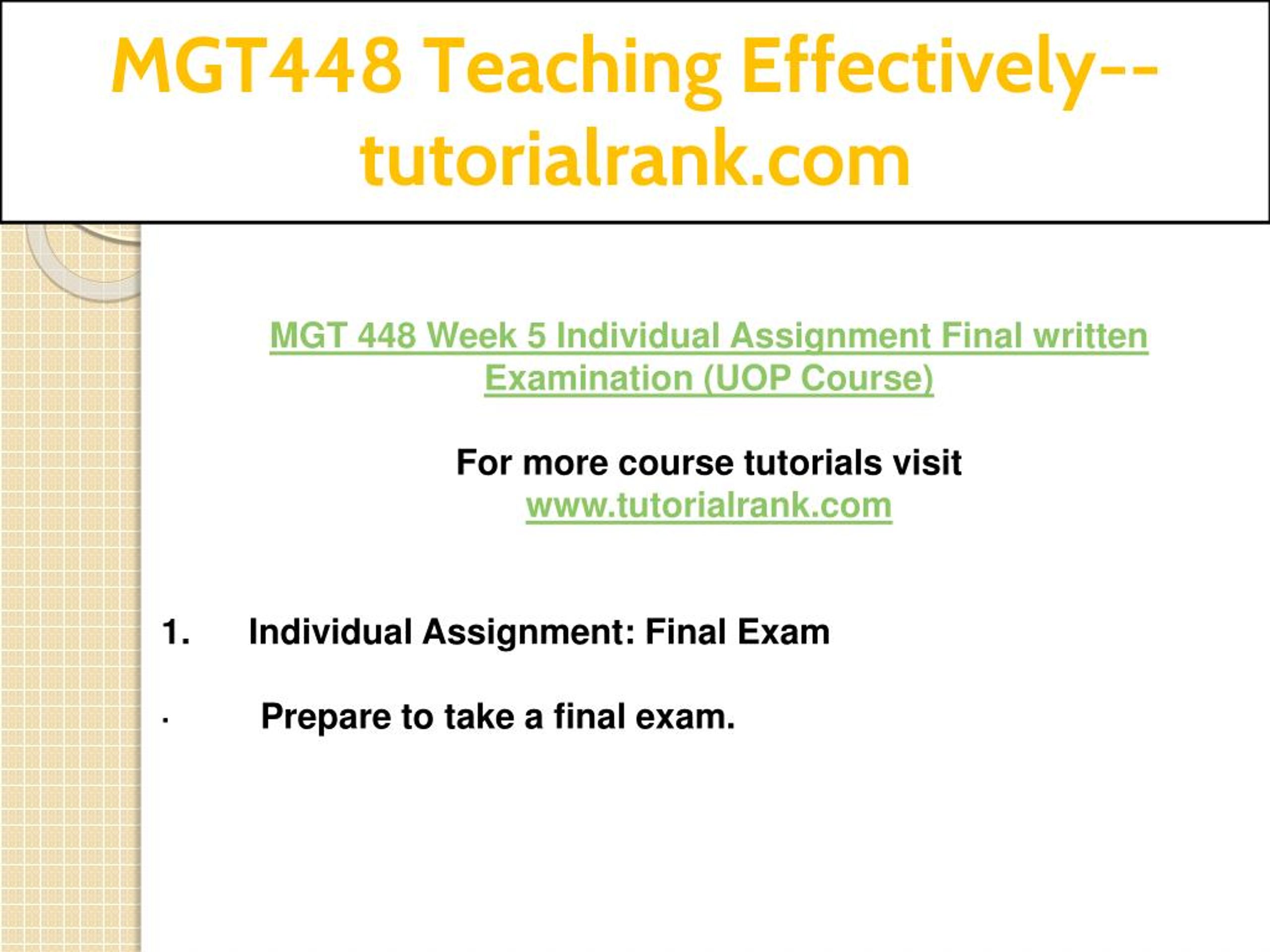 MGT448 Teaching Effectively--tutorialrank.com

MGT 448 Week 5 Individual Assignment Final written Examination (UOP Course)

For more course tutorials visit
www.tutorialrank.com

1. Individual Assignment: Final Exam

· Prepare to take a final exam.